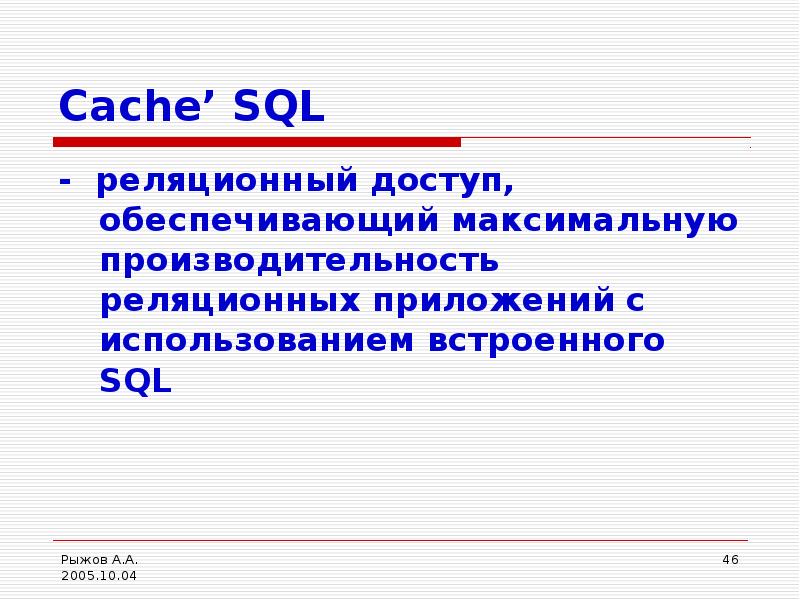 Cache’ SQL

- реляционный доступ, обеспечивающий максимальную производительность реляционных приложений с использованием встроенного SQL

Рыжов А.А.
2005.10.04

46